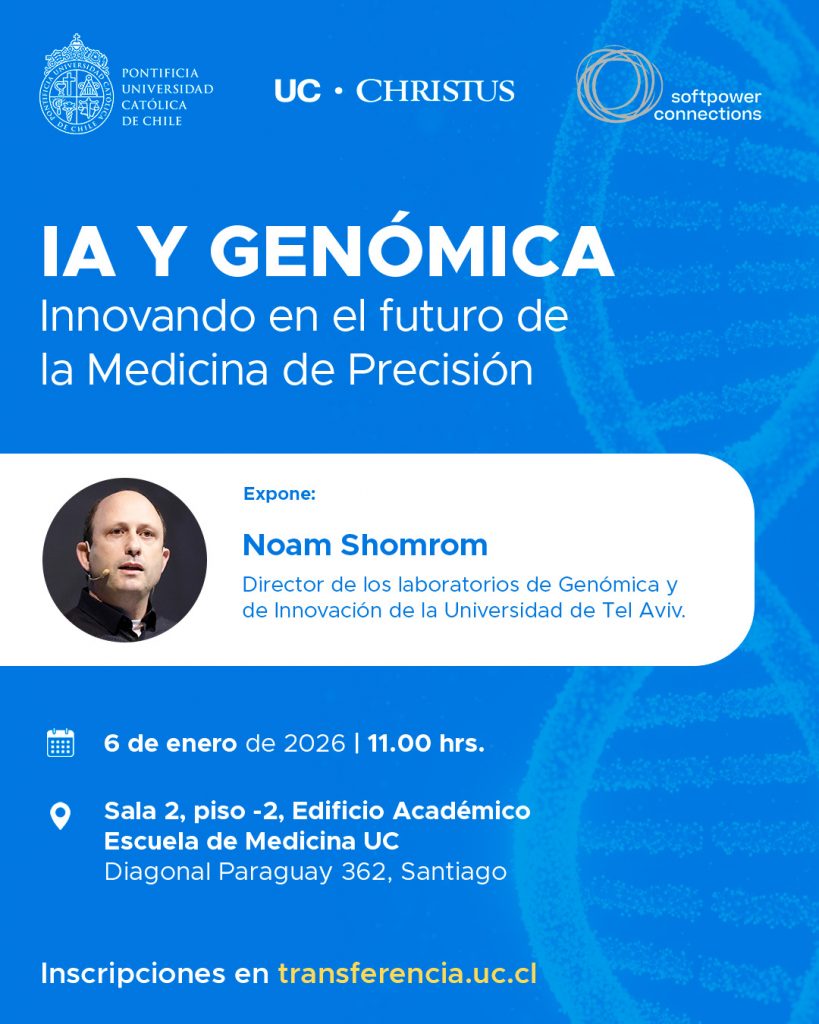 PONTIFICIA UNIVERSIDAD CATÓLICA DE CHILE

UC · CHRISTUS

softpower connections

IA Y GENÓMICA
Innovando en el futuro de la Medicina de Precisión

Expone:
Noam Shomrom
Director de los laboratorios de Genómica y de Innovación de la Universidad de Tel Aviv.

6 de enero de 2026 | 11.00 hrs.

Sala 2, piso -2, Edificio Académico
Escuela de Medicina UC
Diagonal Paraguay 362, Santiago

Inscripciones en transferencia.uc.cl